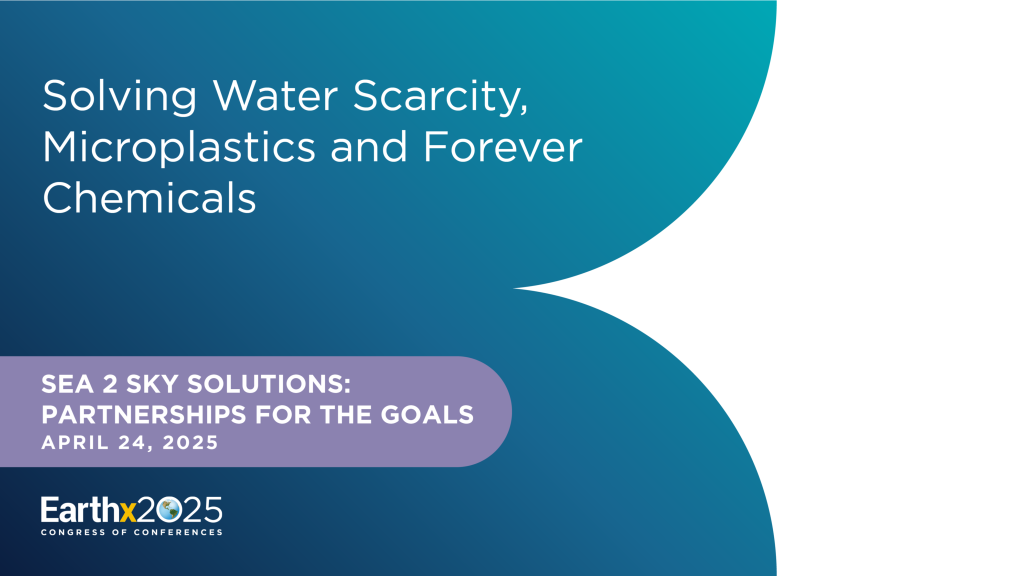 Solving Water Scarcity, Microplastics and Forever Chemicals

SEA 2 SKY SOLUTIONS: PARTNERSHIPS FOR THE GOALS
APRIL 24, 2025

Earthx2025
CONGRESS OF CONFERENCES